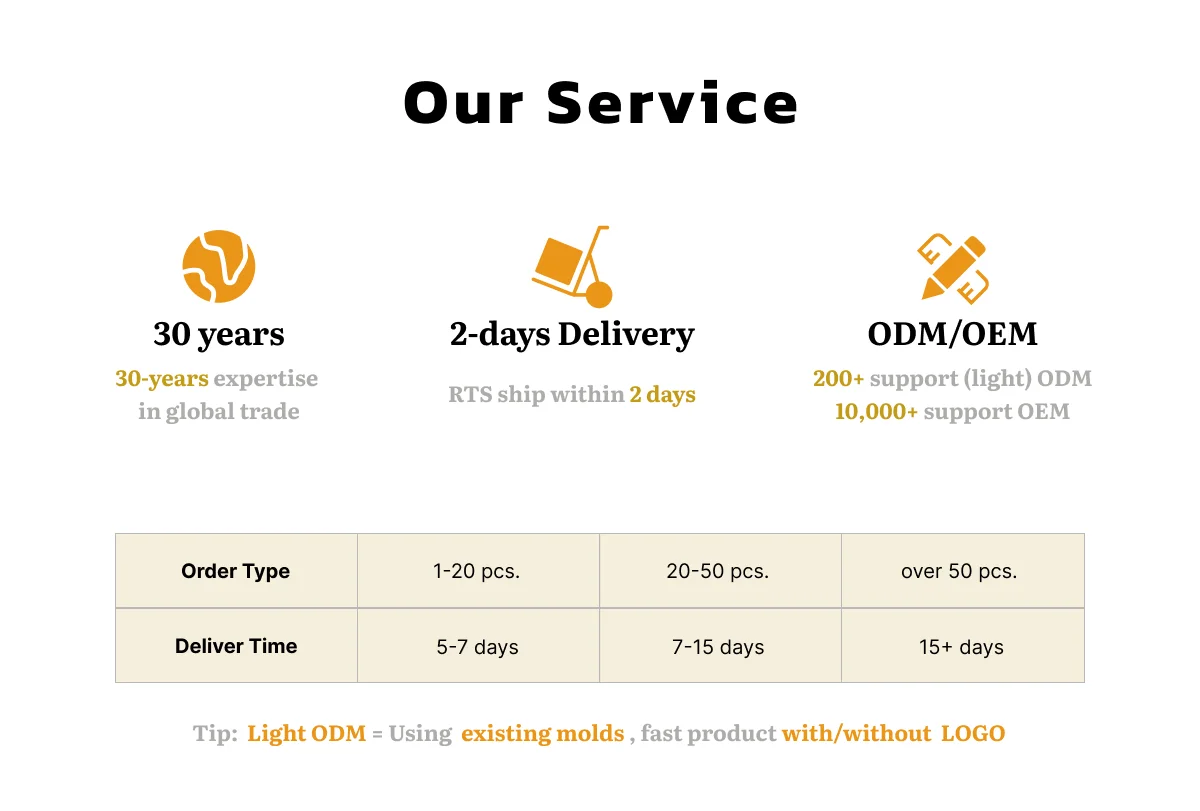 Our Service

30 years
30-years expertise in global trade

2-days Delivery
RTS ship within 2 days

ODM/OEM
200+ support (light) ODM
10,000+ support OEM

| Order Type | 1-20 pcs. | 20-50 pcs. | over 50 pcs. |
|---|---|---|---|
| Deliver Time | 5-7 days | 7-15 days | 15+ days |

Tip: Light ODM = Using existing molds , fast product with/without LOGO